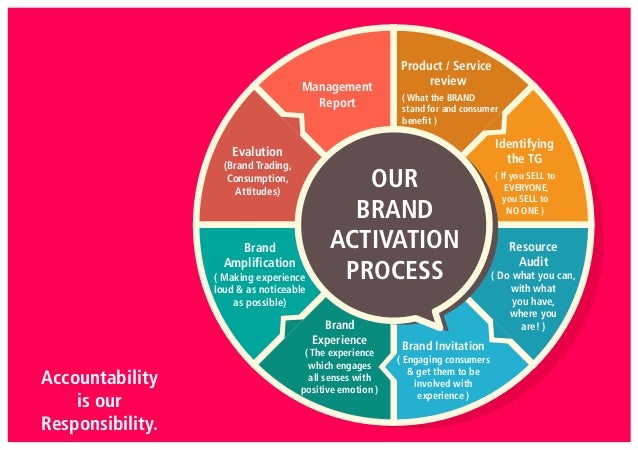 OUR BRAND ACTIVATION PROCESS

Product / Service review
( What the BRAND stand for and consumer benefit )

Identifying the TG
( If you SELL to EVERYONE, you SELL to NO ONE )

Resource Audit
( Do what you can, with what you have, where you are! )

Brand Invitation
( Engaging consumers & get them to be involved with experience )

Brand Experience
( The experience which engages all senses with positive emotion )

Brand Amplification
( Making experience loud & as noticeable as possible)

Evalution
(Brand Trading, Consumption, Attitudes)

Management Report

Accountability is our Responsibility.